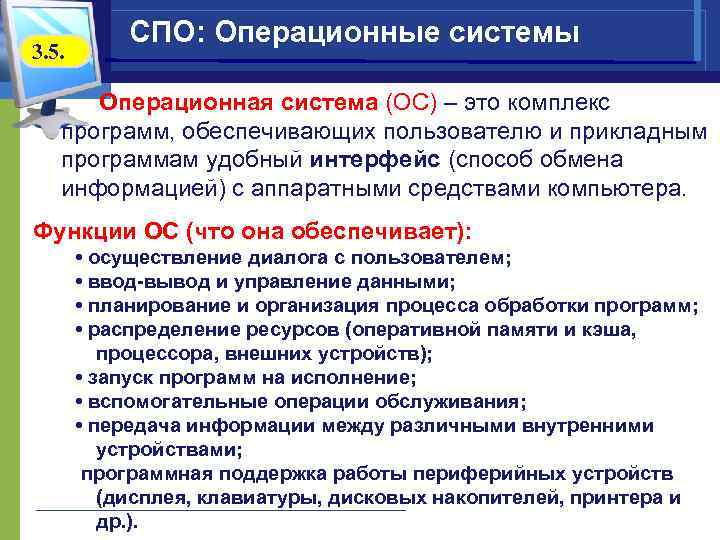 3.5.

СПО: Операционные системы

Операционная система (ОС) – это комплекс программ, обеспечивающих пользователю и прикладным программам удобный интерфейс (способ обмена информацией) с аппаратными средствами компьютера.

Функции ОС (что она обеспечивает):
• осуществление диалога с пользователем;
• ввод-вывод и управление данными;
• планирование и организация процесса обработки программ;
• распределение ресурсов (оперативной памяти и кэша, процессора, внешних устройств);
• запуск программ на исполнение;
• вспомогательные операции обслуживания;
• передача информации между различными внутренними устройствами;
программная поддержка работы периферийных устройств (дисплея, клавиатуры, дисковых накопителей, принтера и др.).